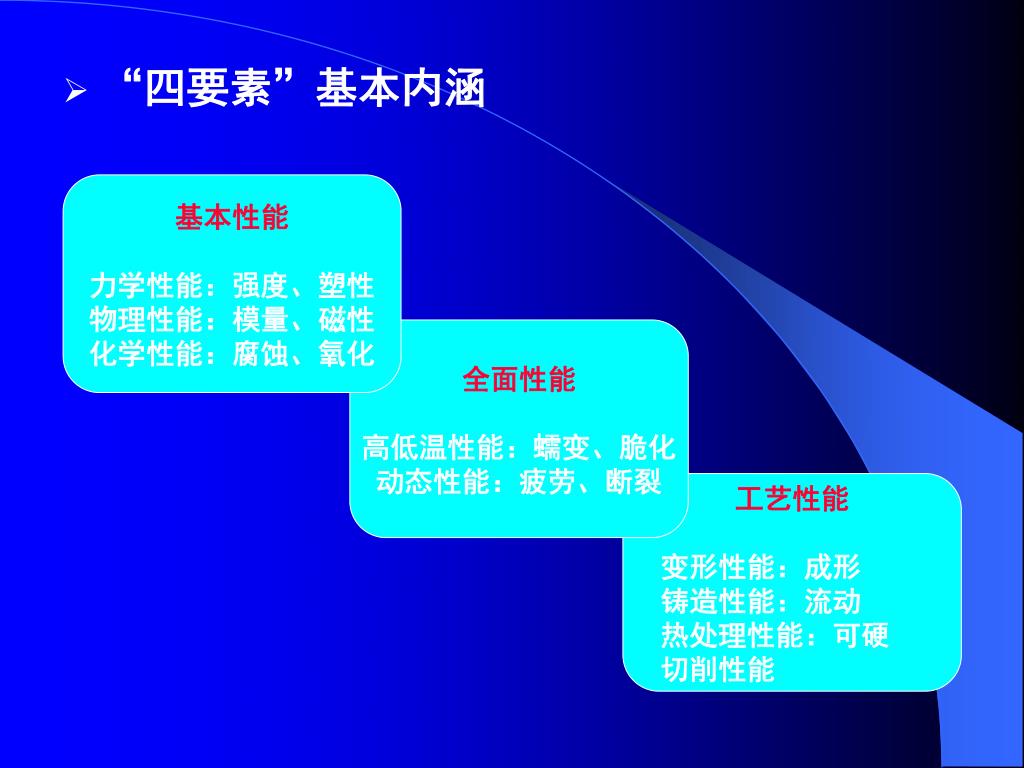 ➢ “四要素”基本内涵

基本性能

力学性能：强度、塑性
物理性能：模量、磁性
化学性能：腐蚀、氧化

全面性能

高低温性能：蠕变、脆化
动态性能：疲劳、断裂

工艺性能

变形性能：成形
铸造性能：流动
热处理性能：可硬
切削性能